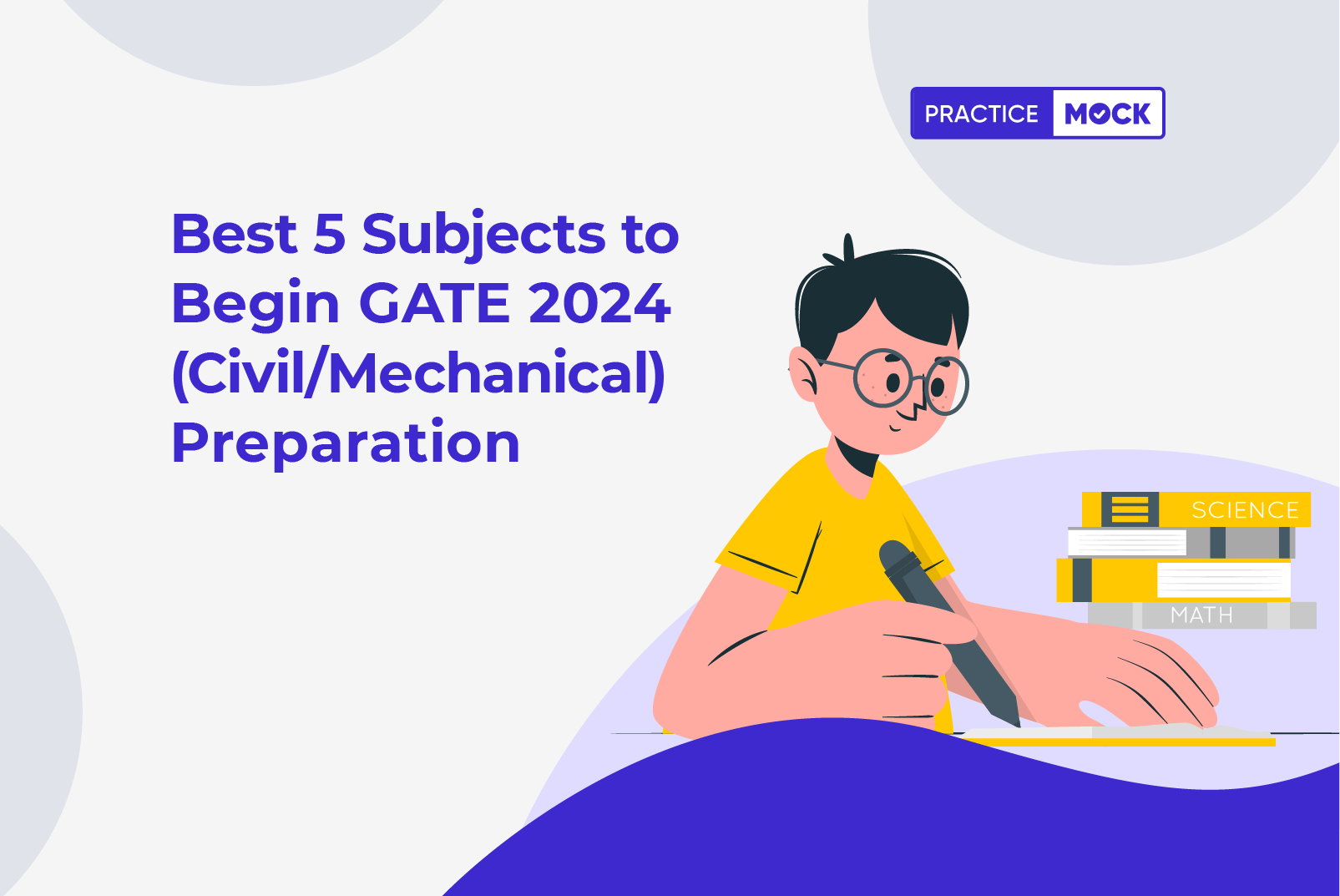 PRACTICE MOCK

Best 5 Subjects to Begin GATE 2024 (Civil/Mechanical) Preparation

SCIENCE

MATH